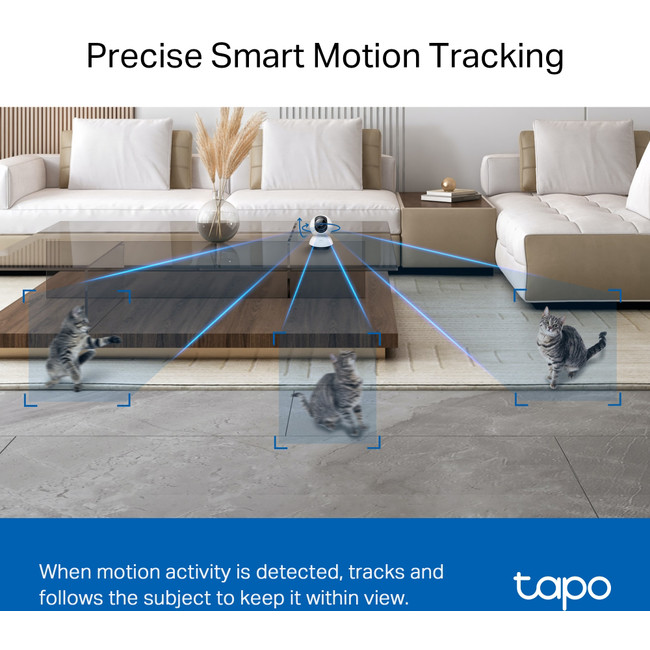 Precise Smart Motion Tracking

When motion activity is detected, tracks and follows the subject to keep it within view.

tapo